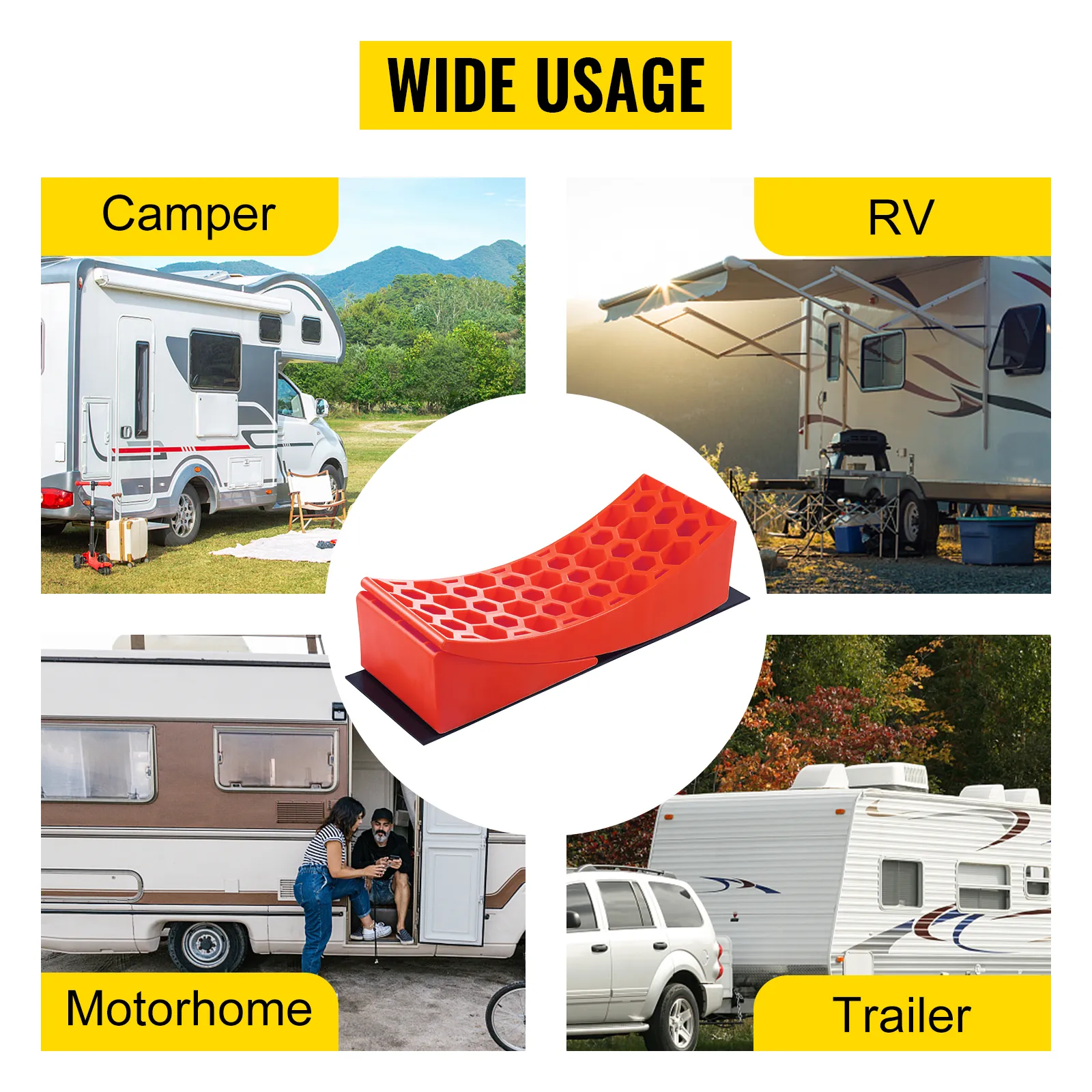 WIDE USAGE

Camper

RV

Motorhome

Trailer